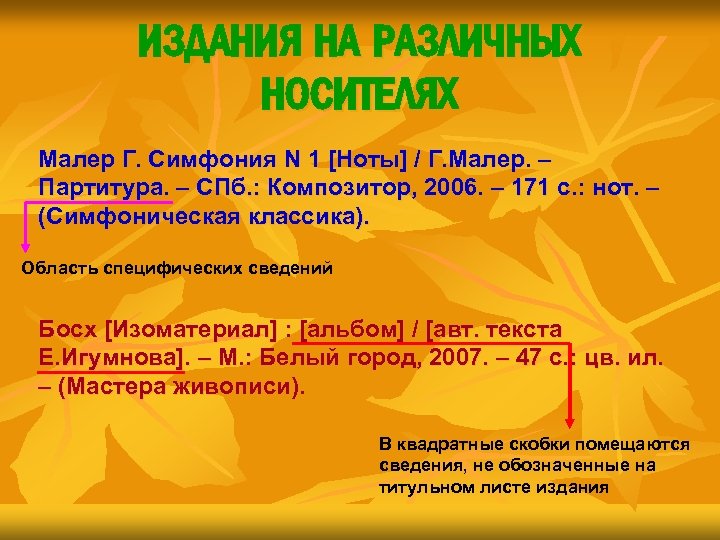 ИЗДАНИЯ НА РАЗЛИЧНЫХ НОСИТЕЛЯХ

Малер Г. Симфония N 1 [Ноты] / Г.Малер. – Партитура. – СПб.: Композитор, 2006. – 171 с.: нот. – (Симфоническая классика).

Область специфических сведений

Босх [Изоматериал] : [альбом] / [авт. текста Е.Игумнова]. – М.: Белый город, 2007. – 47 с.: цв. ил. – (Мастера живописи).

В квадратные скобки помещаются сведения, не обозначенные на титульном листе издания